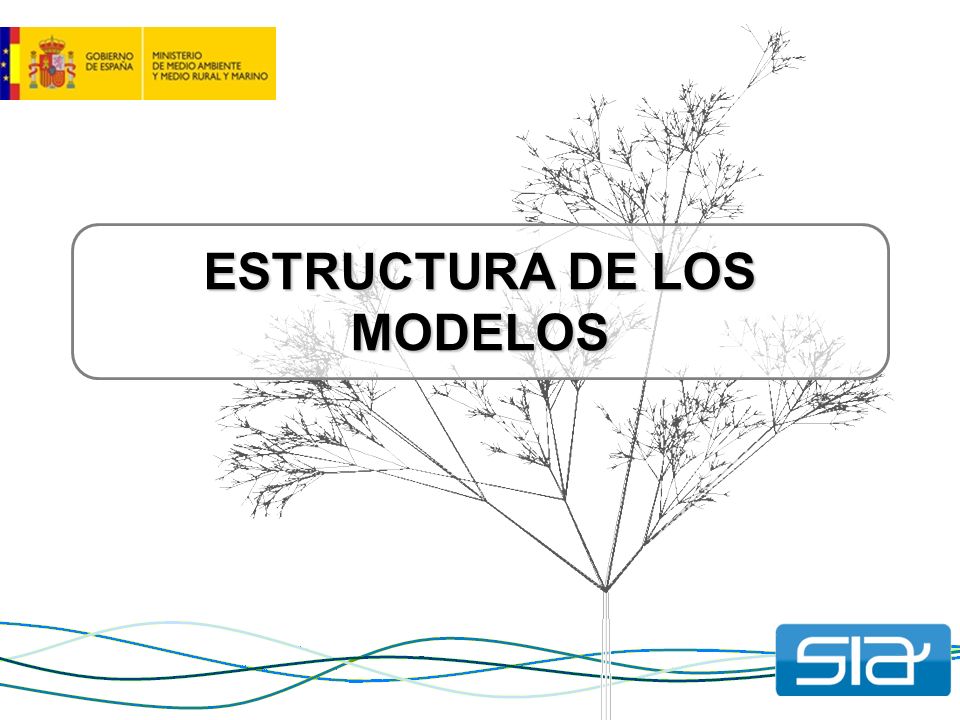 GOBIERNO DE ESPAÑA

MINISTERIO DE MEDIO AMBIENTE Y MEDIO RURAL Y MARINO

ESTRUCTURA DE LOS MODELOS

SIA